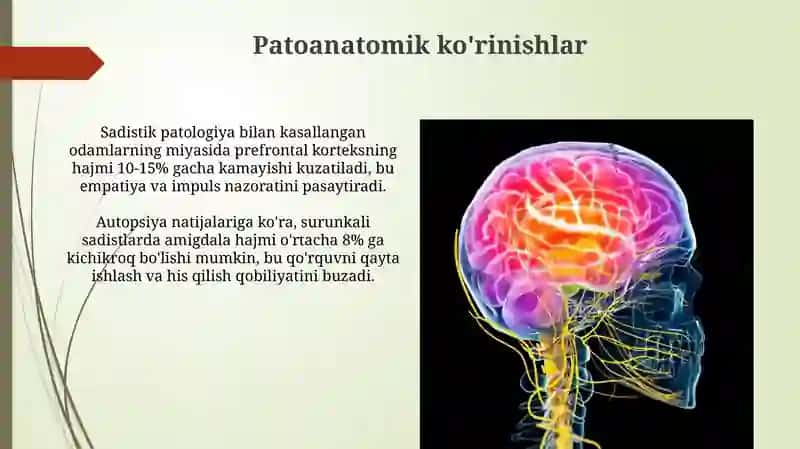 Patoanatomik ko'rinishlar

Sadistik patologiya bilan kasallangan odamlarning miyasida prefrontal korteksning hajmi 10-15% gacha kamayishi kuzatiladi, bu empatiya va impuls nazoratini pasaytiradi.

Autopsiya natijalariga ko'ra, surunkali sadistlarda amigdala hajmi o'rtacha 8% ga kichikroq bo'lishi mumkin, bu qo'rquvni qayta ishlash va his qilish qobiliyatini buzadi.